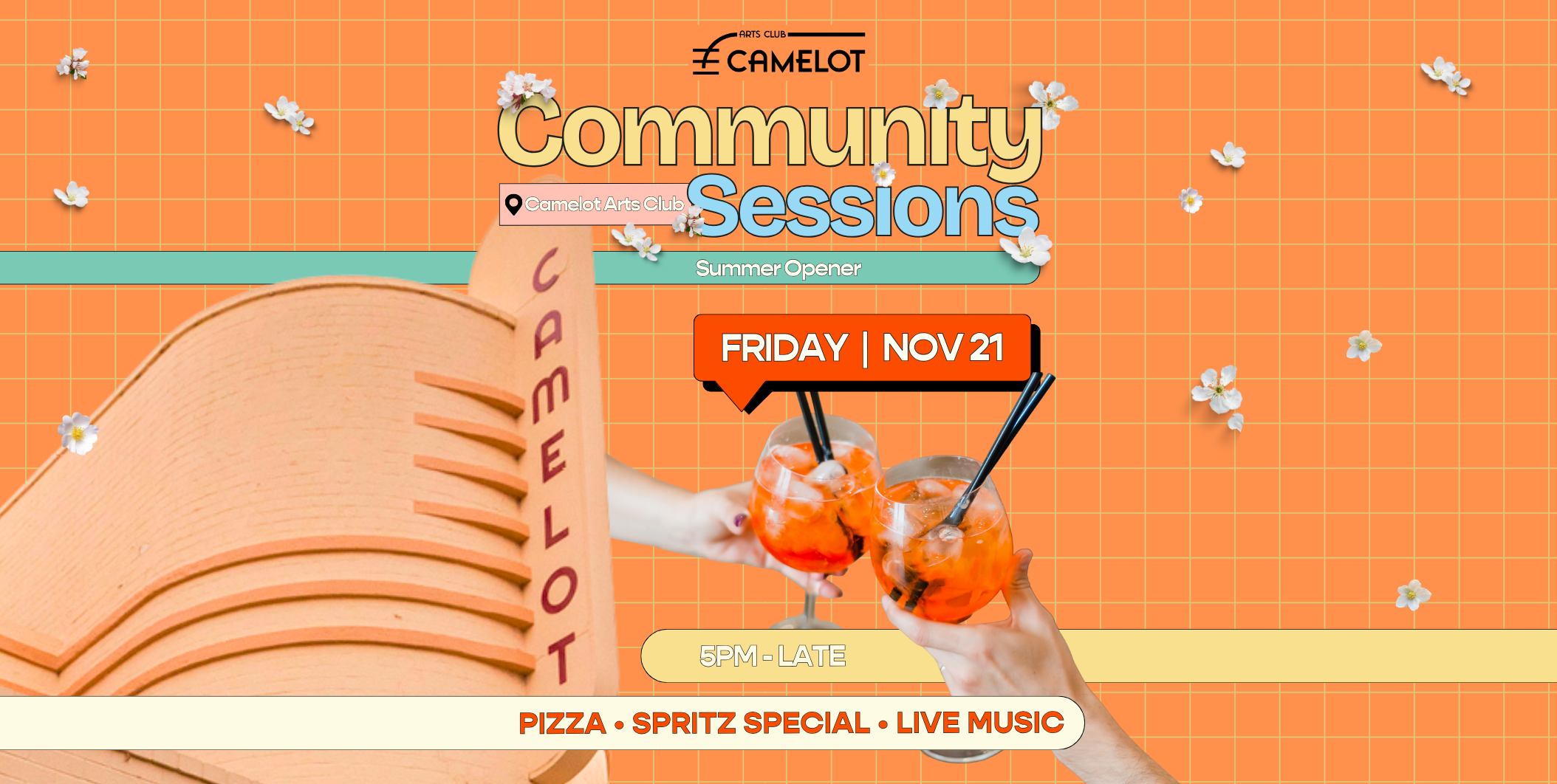 ARTS CLUB
CAMELOT

Community Sessions

Camelot Arts Club

Summer Opener

CAMELOT

FRIDAY | NOV 21

5PM - LATE

PIZZA • SPRITZ SPECIAL • LIVE MUSIC